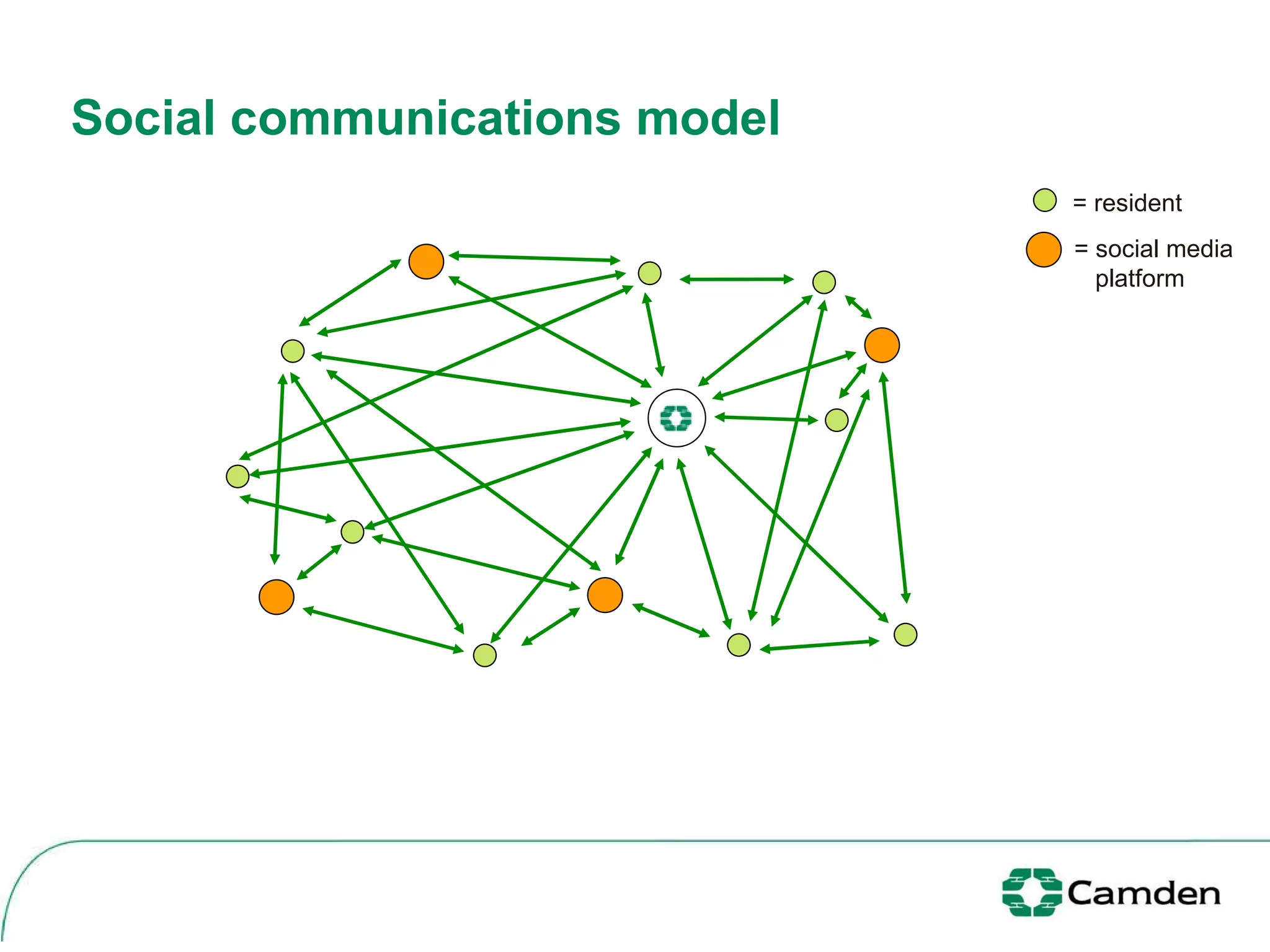 Social communications model

= resident

= social media platform

Camden